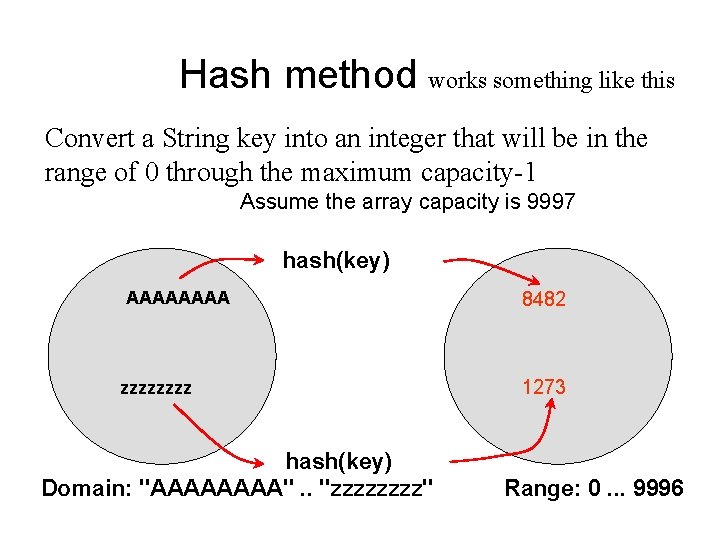 Hash method works something like this

Convert a String key into an integer that will be in the range of 0 through the maximum capacity-1

Assume the array capacity is 9997

hash(key)

AAAAAAAA

8482

zzzzzzzz

1273

hash(key)

Domain: "AAAAAAAA" .. "zzzzzzzz"

Range: 0 ... 9996